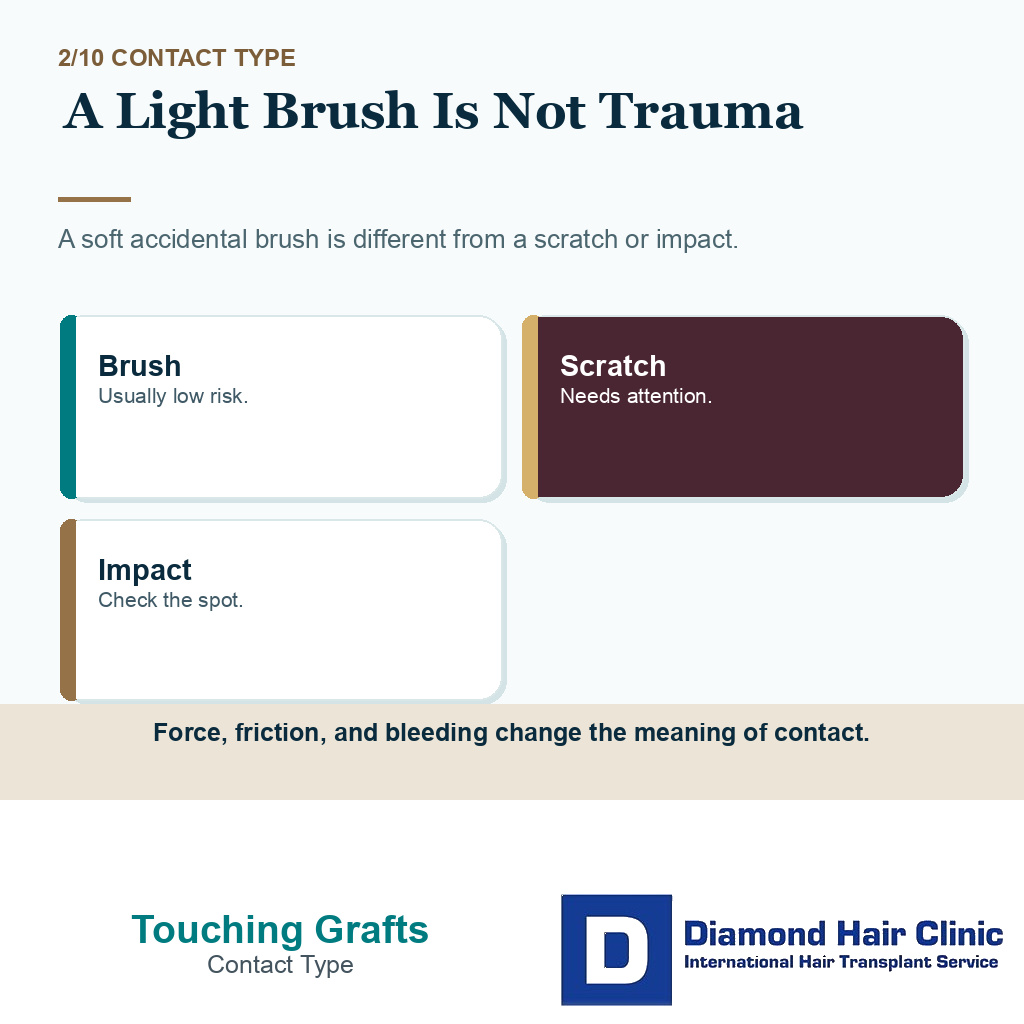 2/10 CONTACT TYPE

A Light Brush Is Not Trauma

A soft accidental brush is different from a scratch or impact.

Brush
Usually low risk.

Scratch
Needs attention.

Impact
Check the spot.

Force, friction, and bleeding change the meaning of contact.

Touching Grafts
Contact Type

D

Diamond Hair Clinic
International Hair Transplant Service